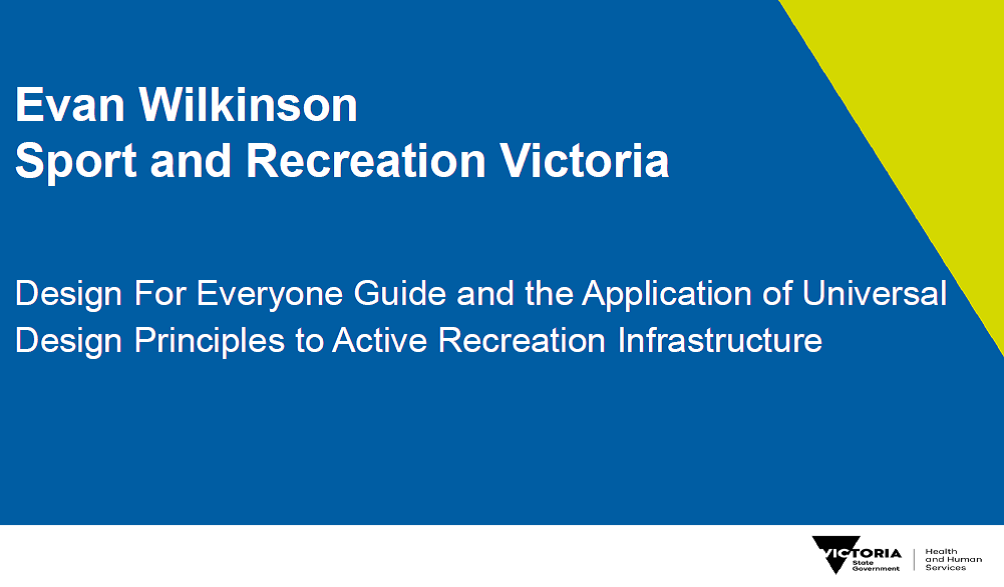 Evan Wilkinson
Sport and Recreation Victoria

Design For Everyone Guide and the Application of Universal Design Principles to Active Recreation Infrastructure

VICTORIA State Government

Health and Human Services